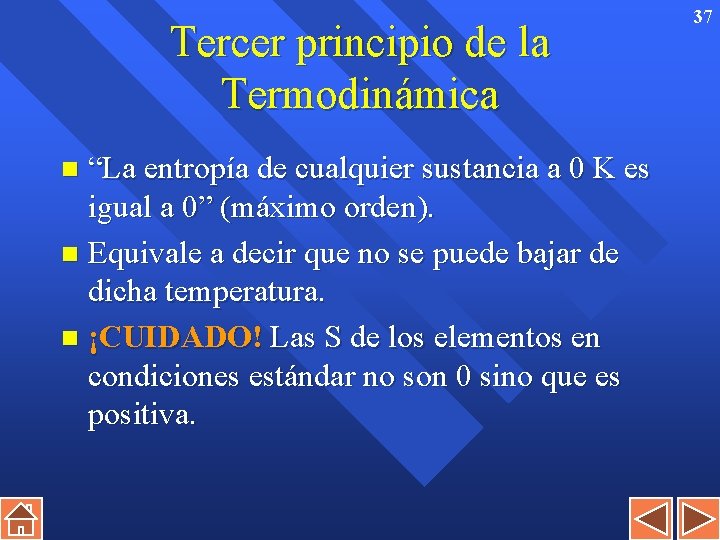 37

Tercer principio de la Termodinámica

“La entropía de cualquier sustancia a 0 K es igual a 0” (máximo orden).

Equivale a decir que no se puede bajar de dicha temperatura.

¡CUIDADO! Las S de los elementos en condiciones estándar no son 0 sino que es positiva.